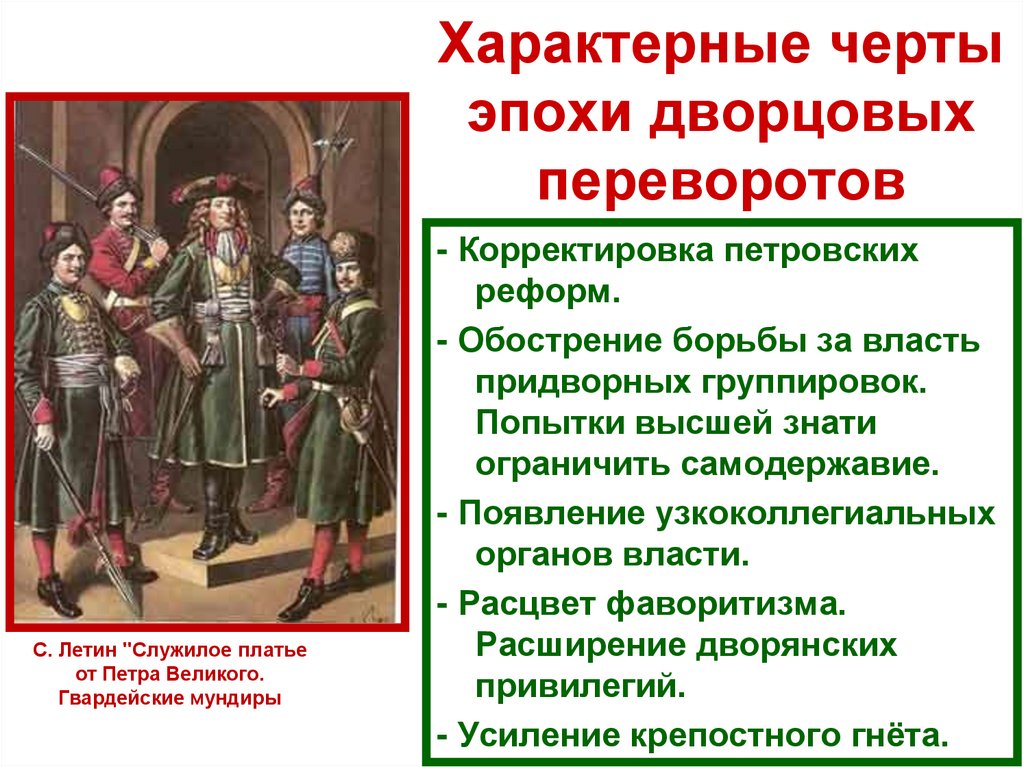 Характерные черты эпохи дворцовых переворотов

- Корректировка петровских реформ.

- Обострение борьбы за власть придворных группировок. Попытки высшей знати ограничить самодержавие.

- Появление узкоколлегиальных органов власти.

- Расцвет фаворитизма. Расширение дворянских привилегий.

- Усиление крепостного гнёта.

С. Летин "Служилое платье от Петра Великого. Гвардейские мундиры